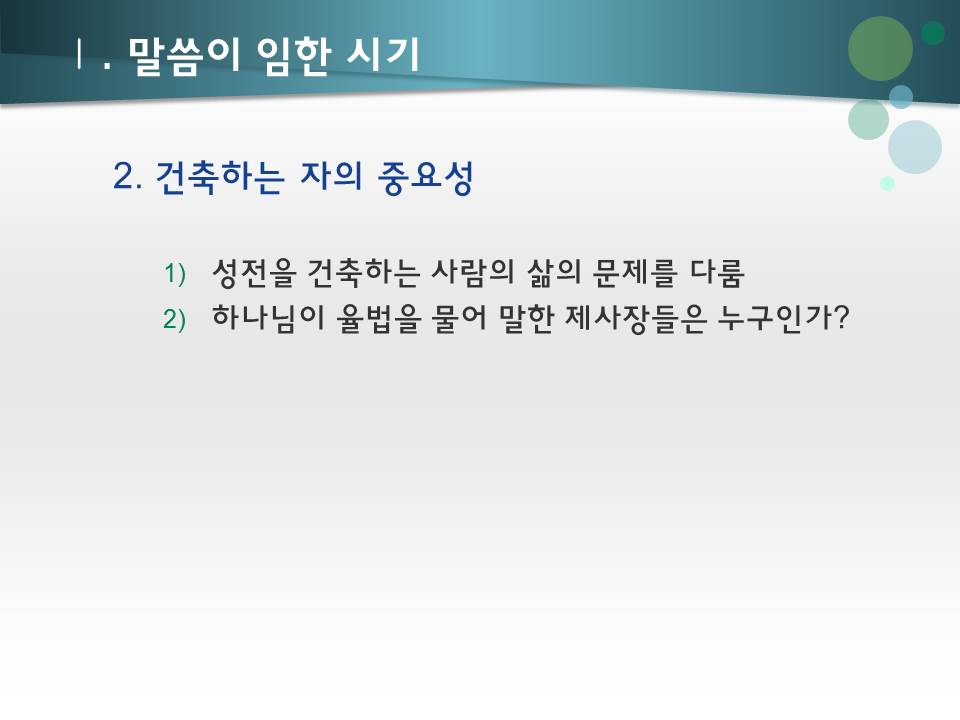 Ⅰ. 말씀이 임한 시기

2. 건축하는 자의 중요성

1) 성전을 건축하는 사람의 삶의 문제를 다룸
2) 하나님이 율법을 물어 말한 제사장들은 누구인가?